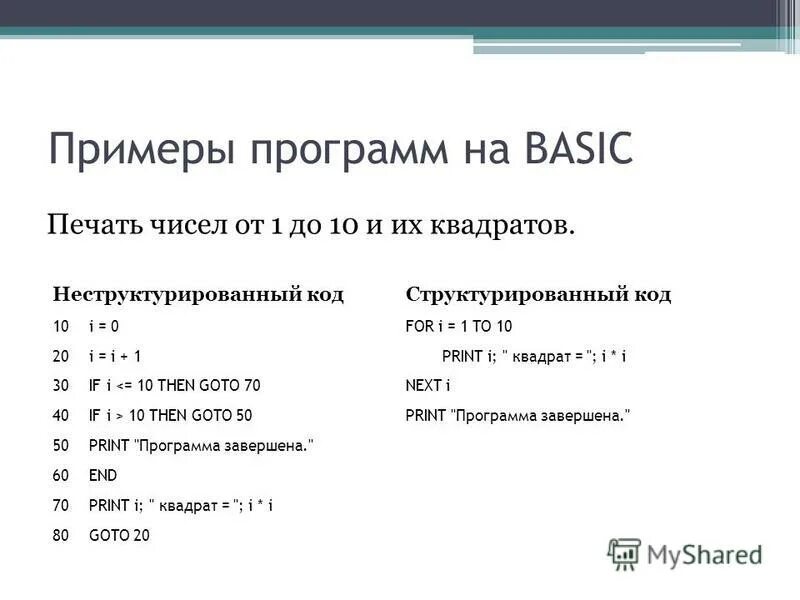 Примеры программ на BASIC

Печать чисел от 1 до 10 и их квадратов.

Неструктурированный код

10 i = 0

20 i = i + 1

30 IF i <= 10 THEN GOTO 70

40 IF i > 10 THEN GOTO 50

50 PRINT "Программа завершена."

60 END

70 PRINT i; " квадрат = "; i * i

80 GOTO 20

Структурированный код

FOR i = 1 TO 10

PRINT i; " квадрат = "; i * i

NEXT i

PRINT "Программа завершена."

MyShared